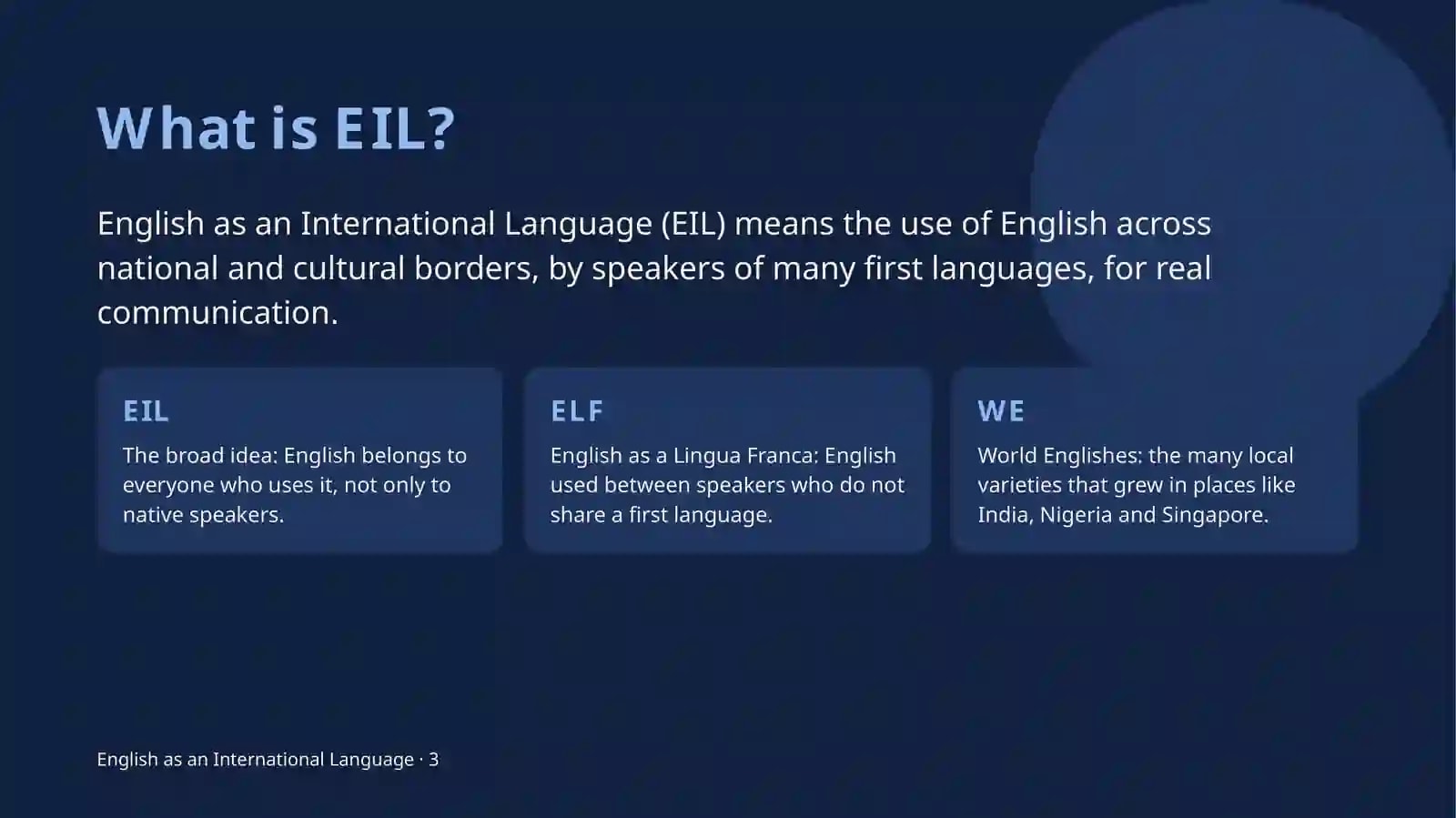 What is EIL?

English as an International Language (EIL) means the use of English across national and cultural borders, by speakers of many first languages, for real communication.

EIL

The broad idea: English belongs to everyone who uses it, not only to native speakers.

ELF

English as a Lingua Franca: English used between speakers who do not share a first language.

WE

World Englishes: the many local varieties that grew in places like India, Nigeria and Singapore.

English as an International Language · 3